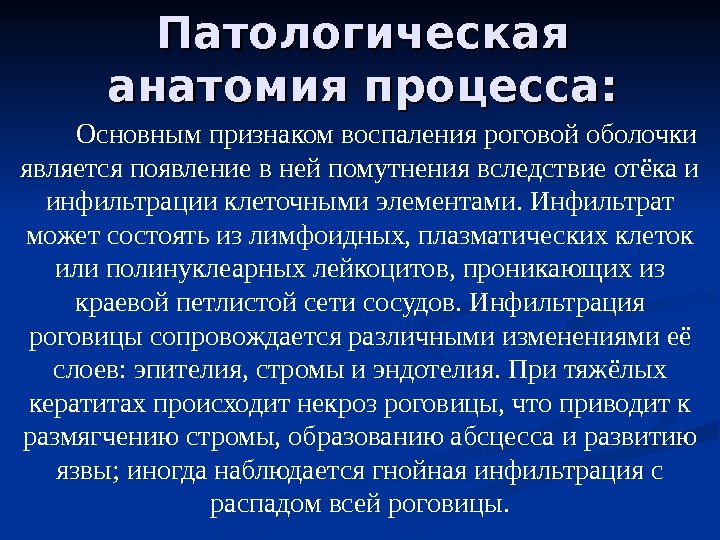 Патологическая анатомия процесса:

Основным признаком воспаления роговой оболочки является появление в ней помутнения вследствие отёка и инфильтрации клеточными элементами. Инфильтрат может состоять из лимфоидных, плазматических клеток или полинуклеарных лейкоцитов, проникающих из краевой петлистой сети сосудов. Инфильтрация роговицы сопровождается различными изменениями её слоев: эпителия, стромы и эндотелия. При тяжёлых кератитах происходит некроз роговицы, что приводит к размягчению стромы, образованию абсцесса и развитию язвы; иногда наблюдается гнойная инфильтрация с распадом всей роговицы.